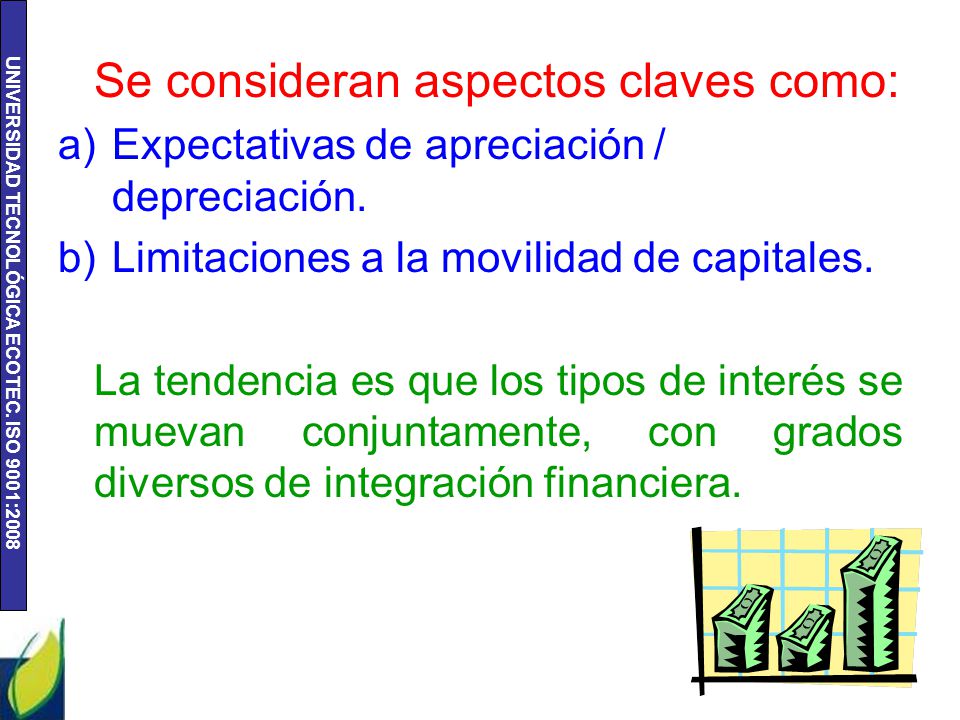 UNIVERSIDAD TECNOLÓGICA ECOTEC. ISO 9001:2008

Se consideran aspectos claves como:

a) Expectativas de apreciación / depreciación.

b) Limitaciones a la movilidad de capitales.

La tendencia es que los tipos de interés se muevan conjuntamente, con grados diversos de integración financiera.